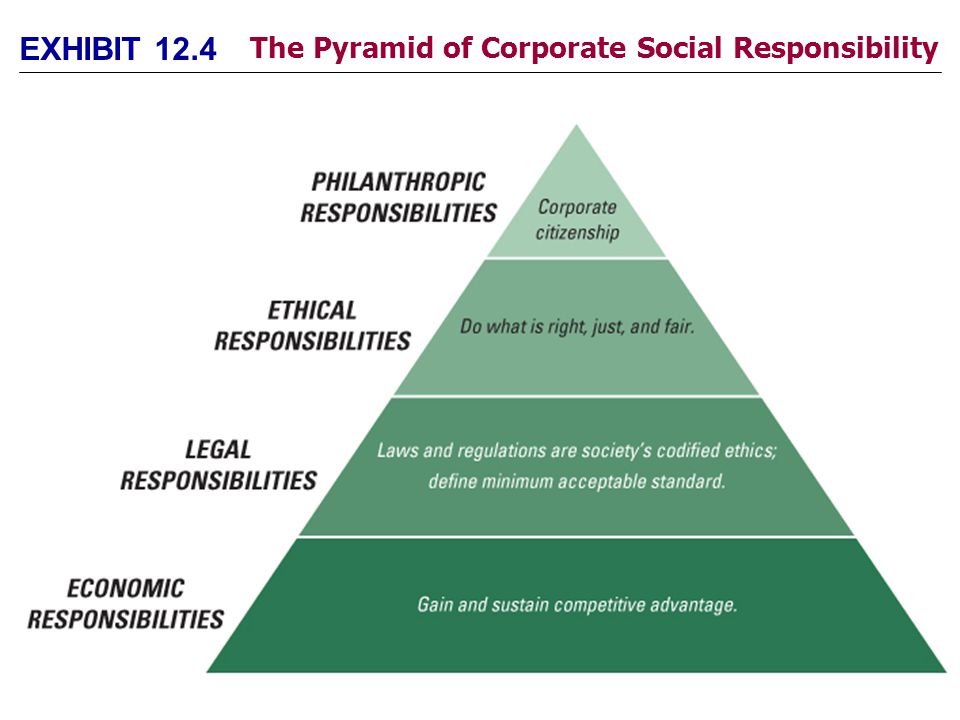 EXHIBIT 12.4 The Pyramid of Corporate Social Responsibility

PHILANTHROPIC RESPONSIBILITIES

Corporate citizenship

ETHICAL RESPONSIBILITIES

Do what is right, just, and fair.

LEGAL RESPONSIBILITIES

Laws and regulations are society's codified ethics; define minimum acceptable standard.

ECONOMIC RESPONSIBILITIES

Gain and sustain competitive advantage.